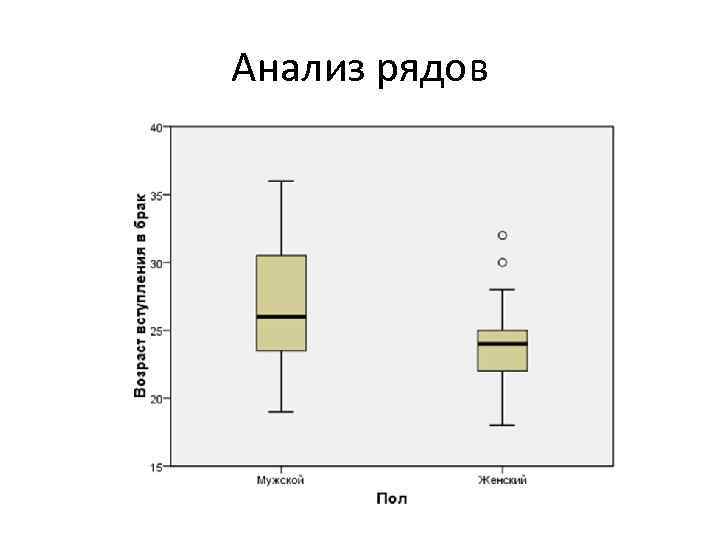 Анализ рядов

40
35
30
25
20
15

Возраст вступления в брак

Мужской
Женский

Пол